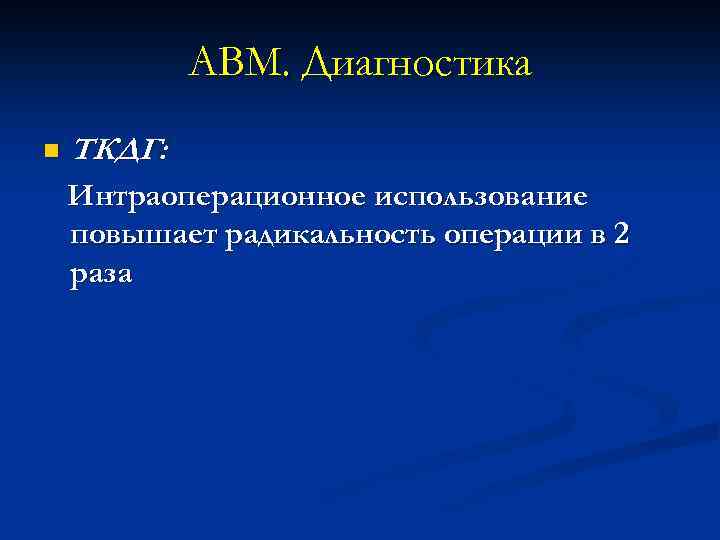 АВМ. Диагностика

ТКДГ:

Интраоперационное использование повышает радикальность операции в 2 раза